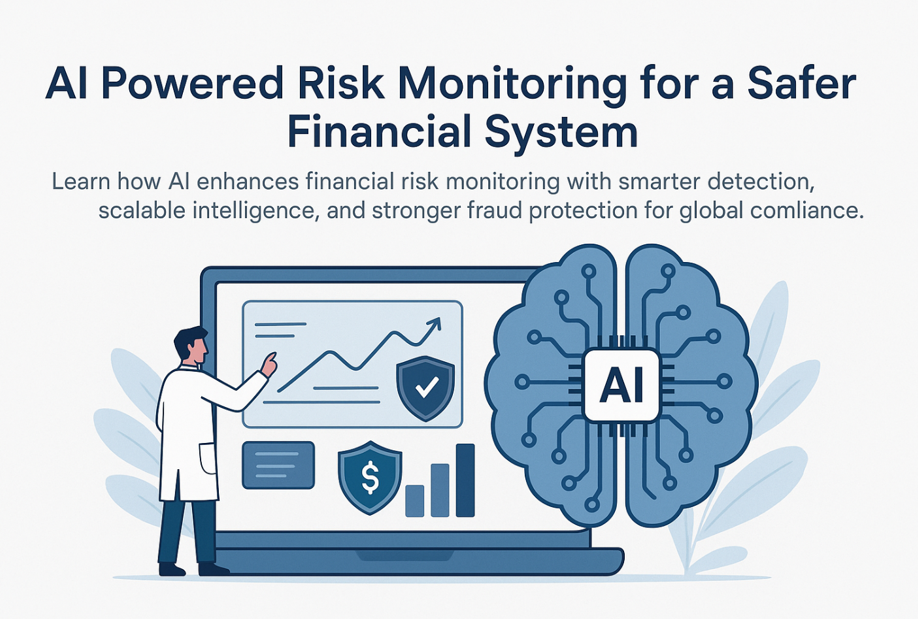 AI Powered Risk Monitoring for a Safer Financial System

Learn how AI enhances financial risk monitoring with smarter detection, scalable intelligence, and stronger fraud protection for global comliance.

$

AI